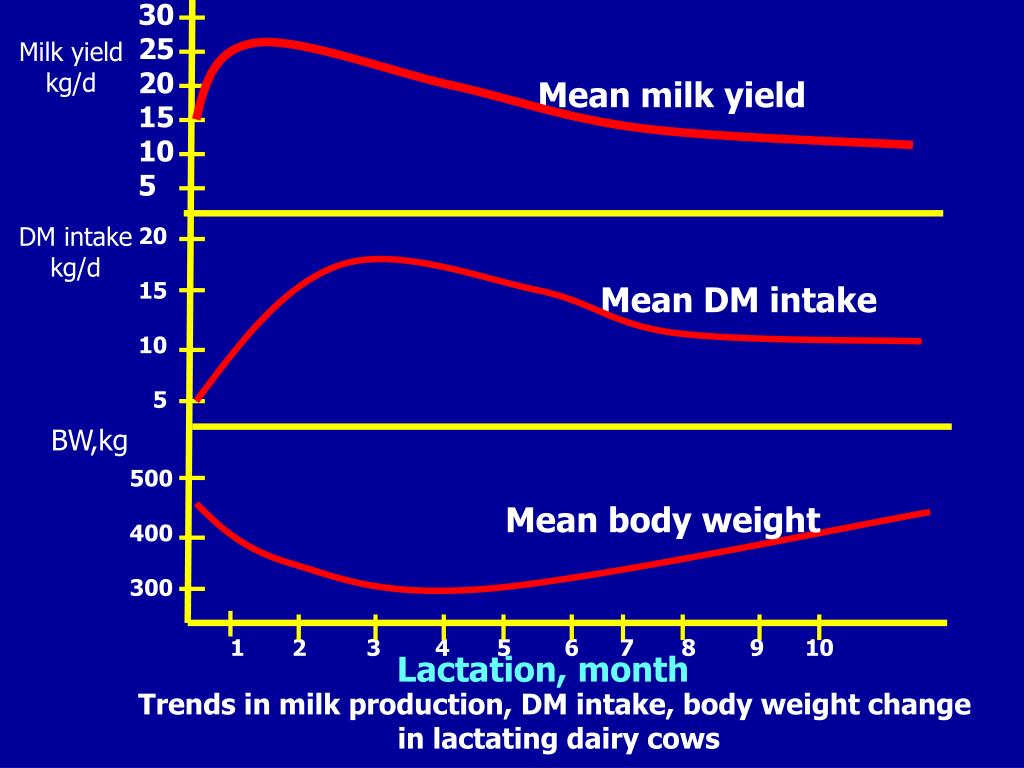 Milk yield kg/d

30
25
20
15
10
5

Mean milk yield

DM intake kg/d

20
15
10
5

Mean DM intake

BW,kg

500
400
300

Mean body weight

1 2 3 4 5 6 7 8 9 10

Lactation, month

Trends in milk production, DM intake, body weight change in lactating dairy cows